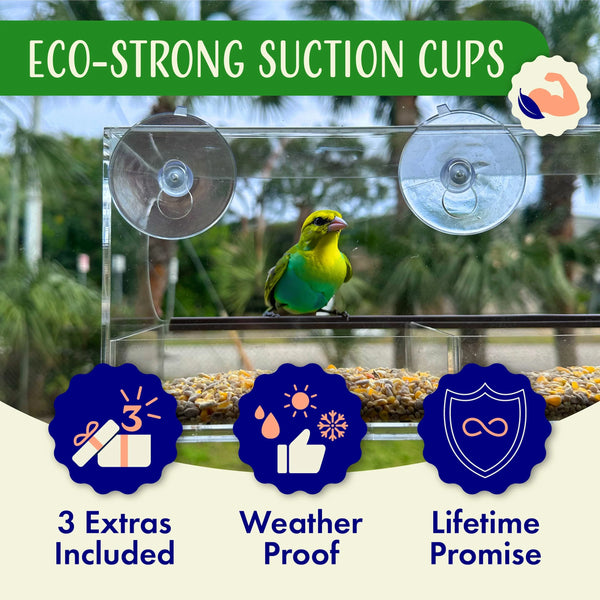 ECO-STRONG SUCTION CUPS

3

3 Extras Included

Weather Proof

Lifetime Promise